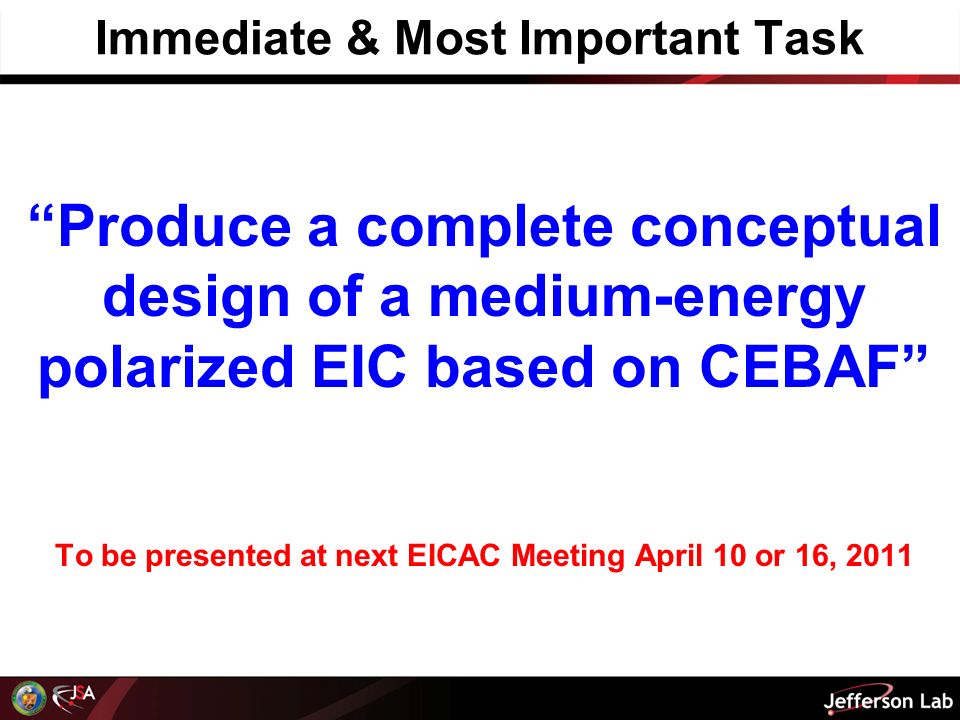 Immediate & Most Important Task

“Produce a complete conceptual design of a medium-energy polarized EIC based on CEBAF”

To be presented at next EICAC Meeting April 10 or 16, 2011

JSA

Jefferson Lab